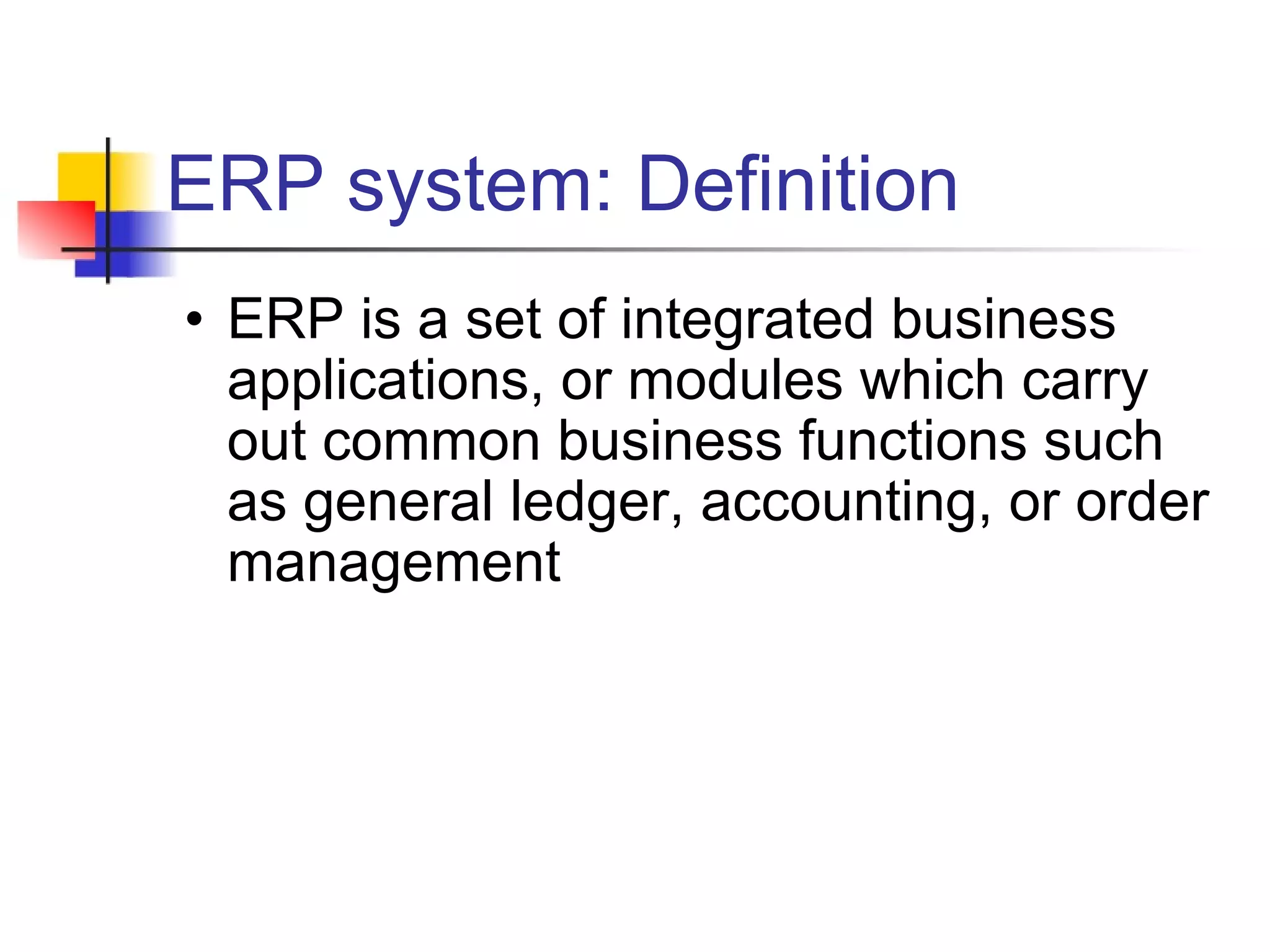 ERP system: Definition

• ERP is a set of integrated business applications, or modules which carry out common business functions such as general ledger, accounting, or order management